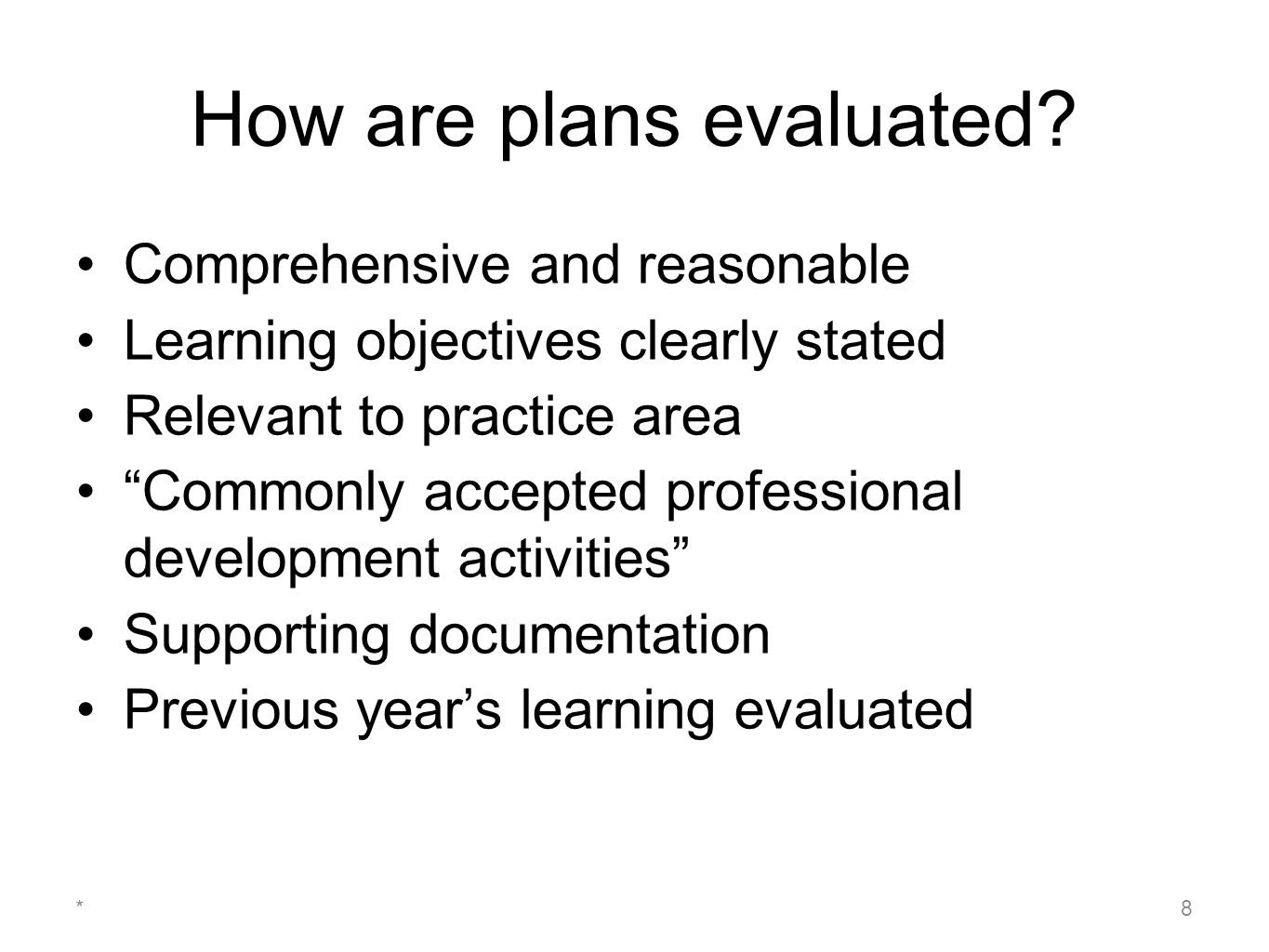 How are plans evaluated?

• Comprehensive and reasonable
• Learning objectives clearly stated
• Relevant to practice area
• “Commonly accepted professional development activities”
• Supporting documentation
• Previous year’s learning evaluated

*

8